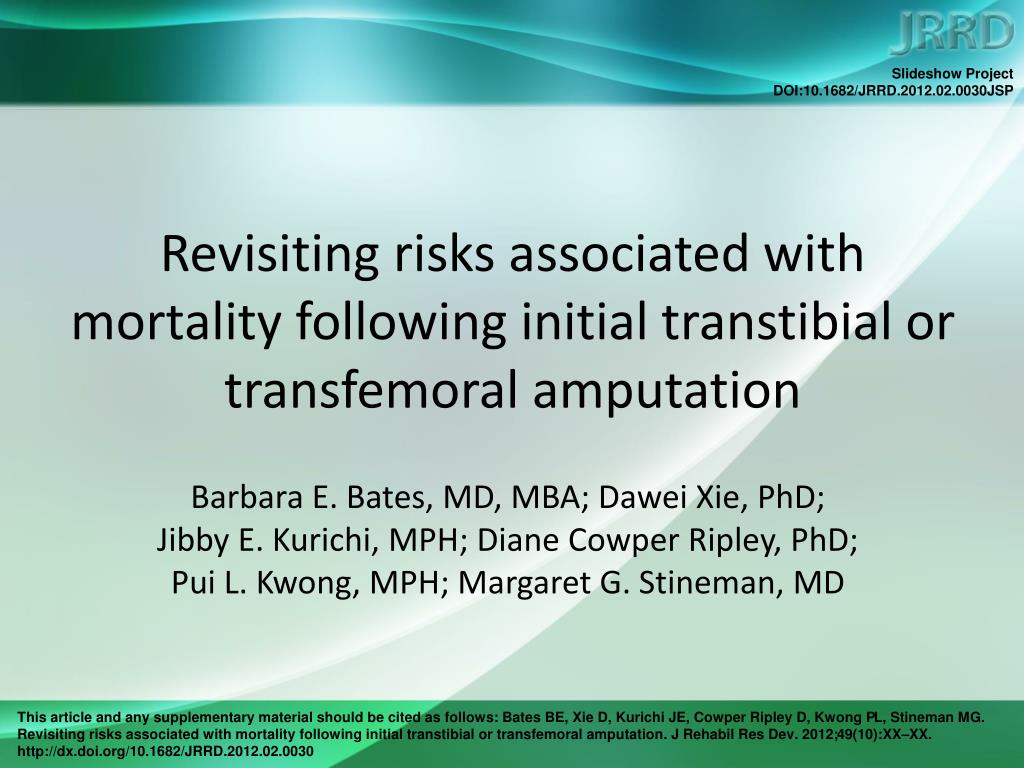 JRRD

Slideshow Project
DOI:10.1682/JRRD.2012.02.0030JSP

Revisiting risks associated with mortality following initial transtibial or transfemoral amputation

Barbara E. Bates, MD, MBA; Dawei Xie, PhD;
Jibby E. Kurichi, MPH; Diane Cowper Ripley, PhD;
Pui L. Kwong, MPH; Margaret G. Stineman, MD

This article and any supplementary material should be cited as follows: Bates BE, Xie D, Kurichi JE, Cowper Ripley D, Kwong PL, Stineman MG. Revisiting risks associated with mortality following initial transtibial or transfemoral amputation. J Rehabil Res Dev. 2012;49(10):XX–XX. http://dx.doi.org/10.1682/JRRD.2012.02.0030